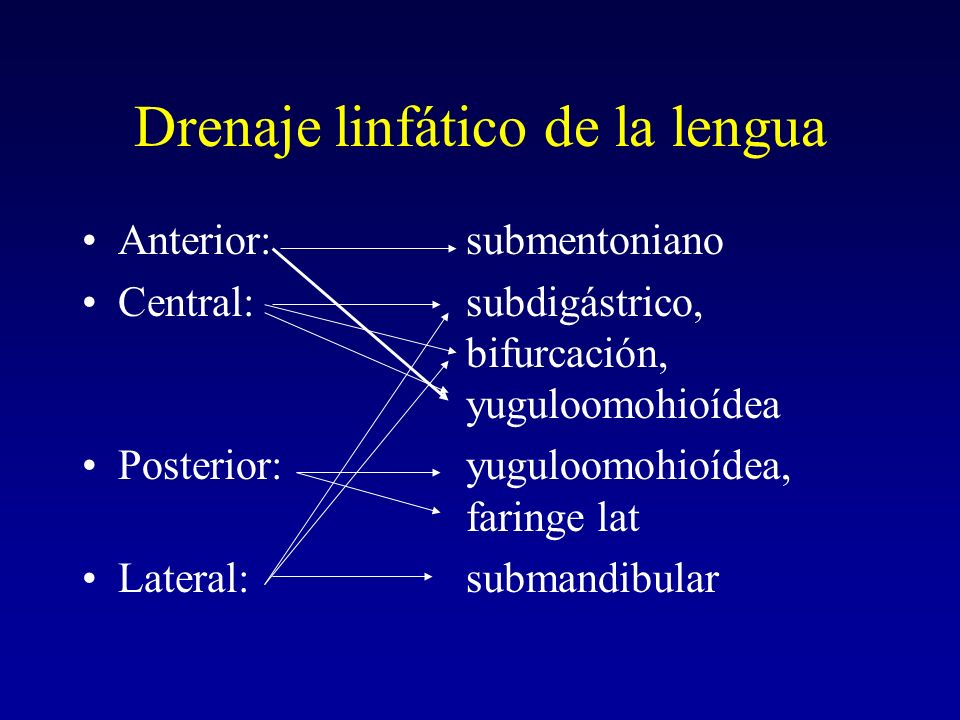 Drenaje linfático de la lengua

• Anterior: submentoniano
• Central: subdigástrico, bifurcación, yuguloomohioídea
• Posterior: yuguloomohioídea, faringe lat
• Lateral: submandibular